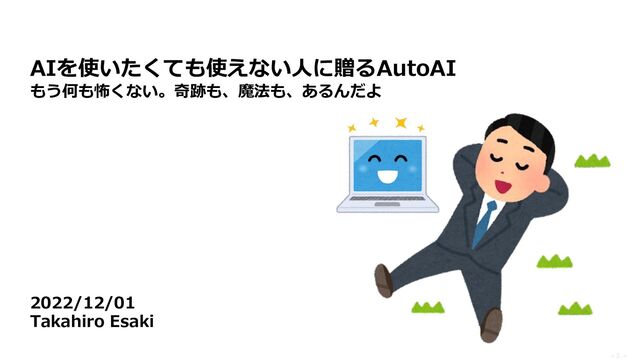 AIを使いたくても使えない人に贈るAutoAI
もう何も怖くない。奇跡も、魔法も、あるんだよ

2022/12/01
Takahiro Esaki